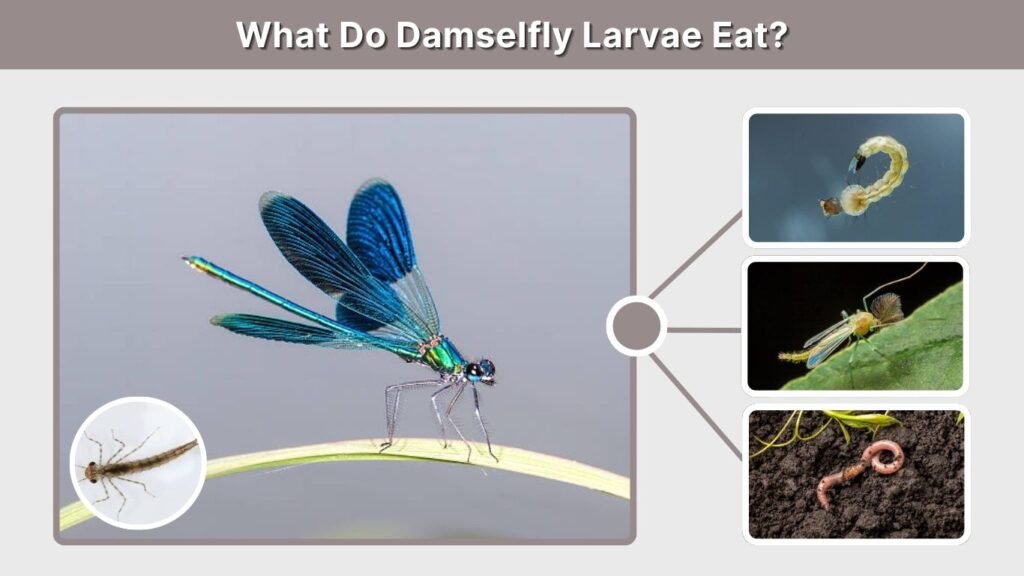 What Do Damselfly Larvae Eat?